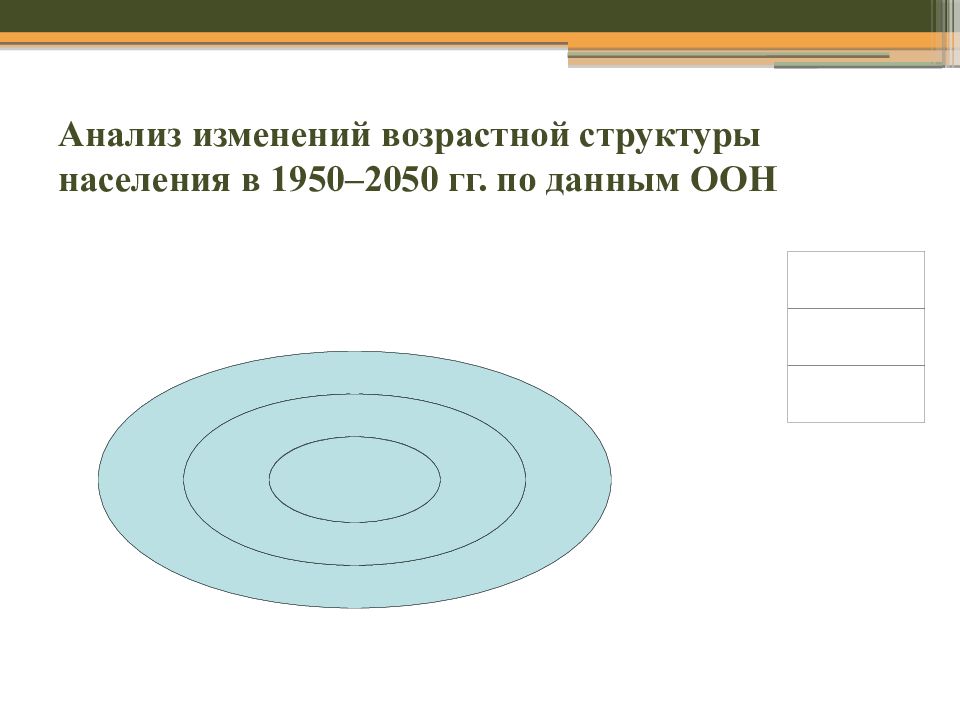 Анализ изменений возрастной структуры населения в 1950–2050 гг. по данным ООН